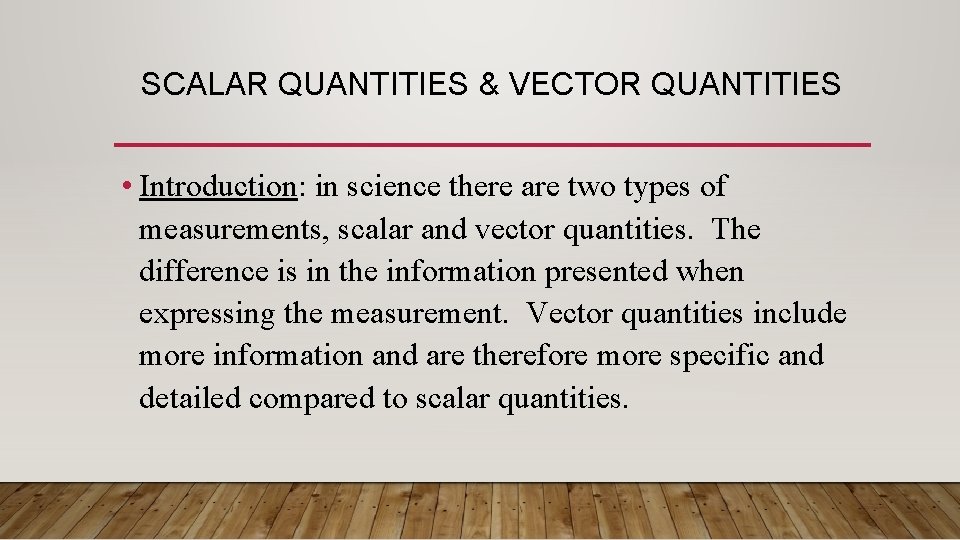 SCALAR QUANTITIES & VECTOR QUANTITIES

• Introduction: in science there are two types of measurements, scalar and vector quantities. The difference is in the information presented when expressing the measurement. Vector quantities include more information and are therefore more specific and detailed compared to scalar quantities.